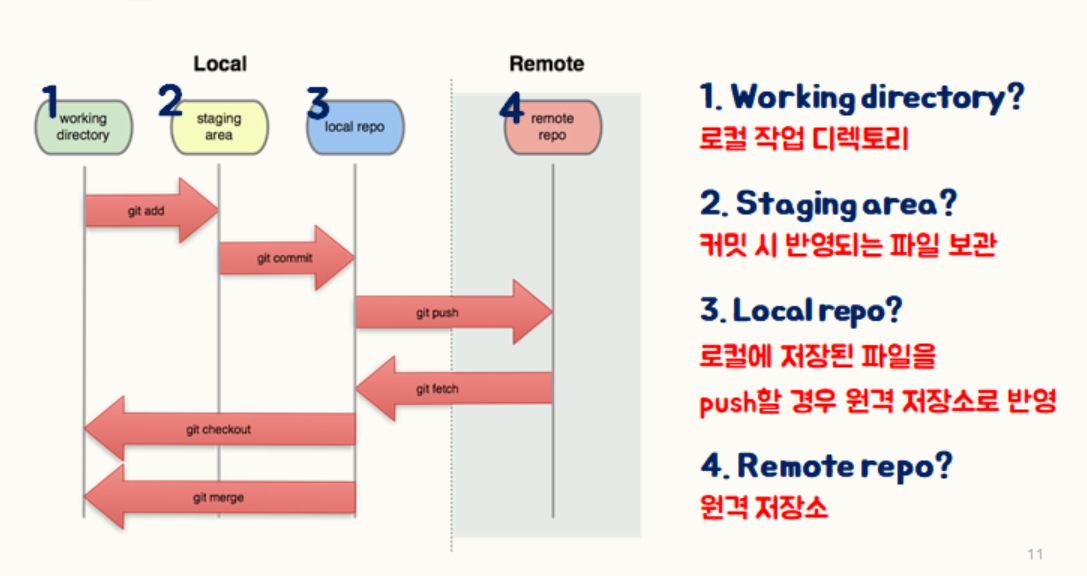 Local

Remote

1 working directory

2 staging area

3 local repo

4 remote repo

git add

git commit

git push

git fetch

git checkout

git merge

1. Working directory?
로컬 작업 디렉토리

2. Staging area?
커밋 시 반영되는 파일 보관

3. Local repo?
로컬에 저장된 파일을
push할 경우 원격 저장소로 반영

4. Remote repo?
원격 저장소

11